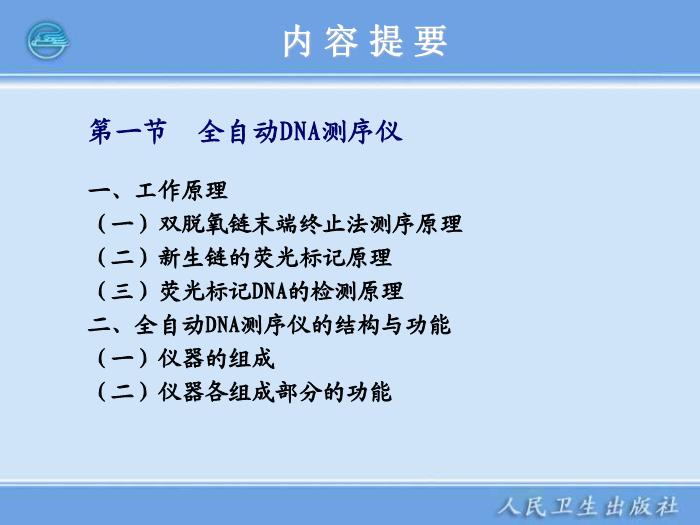 内容提要

第一节　全自动DNA测序仪

一、工作原理
（一）双脱氧链末端终止法测序原理
（二）新生链的荧光标记原理
（三）荧光标记DNA的检测原理
二、全自动DNA测序仪的结构与功能
（一）仪器的组成
（二）仪器各组成部分的功能

人民卫生出版社